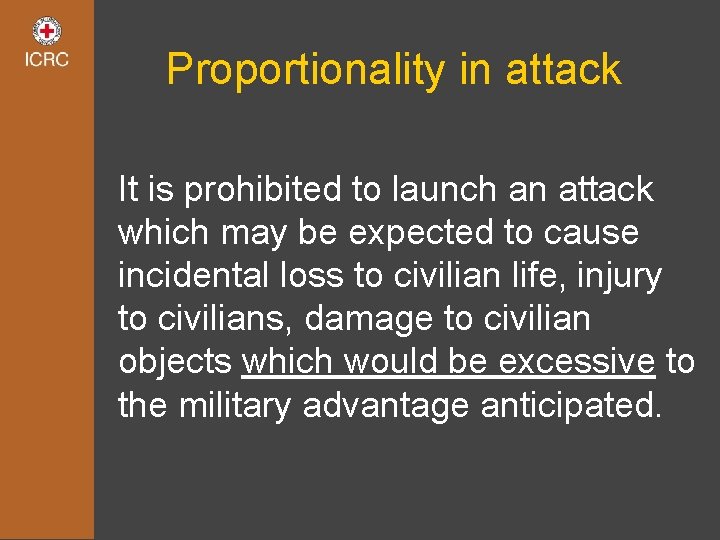 ICRC

Proportionality in attack

It is prohibited to launch an attack which may be expected to cause incidental loss to civilian life, injury to civilians, damage to civilian objects which would be excessive to the military advantage anticipated.